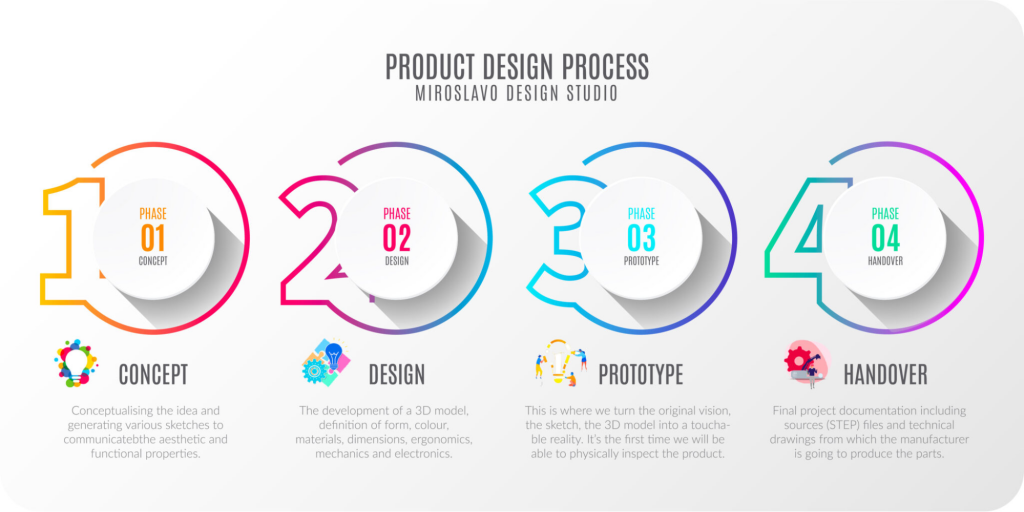 PRODUCT DESIGN PROCESS
MIROSLAVO DESIGN STUDIO

1
PHASE
01
CONCEPT

2
PHASE
02
DESIGN

3
PHASE
03
PROTOTYPE

4
PHASE
04
HANDOVER

CONCEPT

Conceptualising the idea and generating various sketches to communicatebthe aesthetic and functional properties.

DESIGN

The development of a 3D model, definition of form, colour, materials, dimensions, ergonomics, mechanics and electronics.

PROTOTYPE

This is where we turn the original vision, the sketch, the 3D model into a touchable reality. It's the first time we will be able to physically inspect the product.

HANDOVER

Final project documentation including sources (STEP) files and technical drawings from which the manufacturer is going to produce the parts.